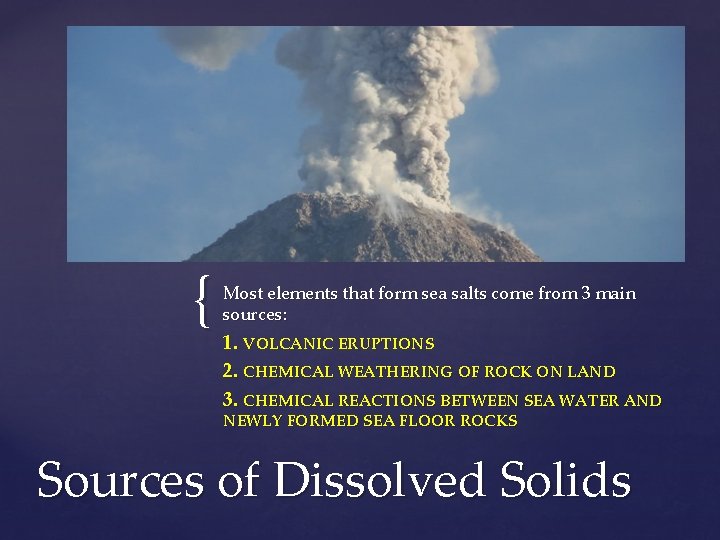 Most elements that form sea salts come from 3 main sources:

1. VOLCANIC ERUPTIONS

2. CHEMICAL WEATHERING OF ROCK ON LAND

3. CHEMICAL REACTIONS BETWEEN SEA WATER AND NEWLY FORMED SEA FLOOR ROCKS

Sources of Dissolved Solids